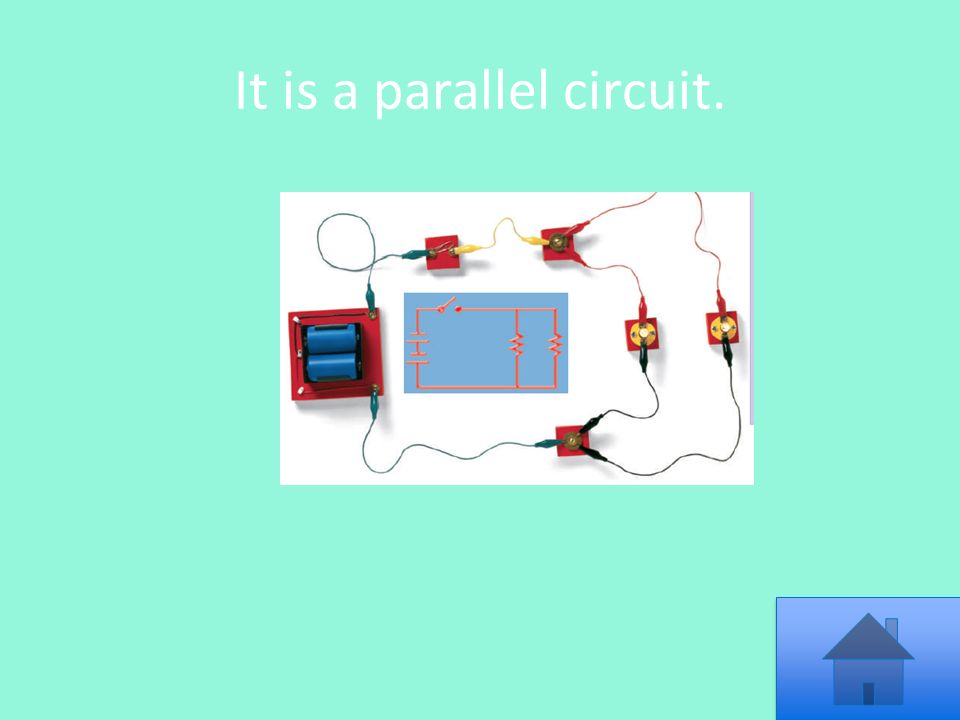 It is a parallel circuit.